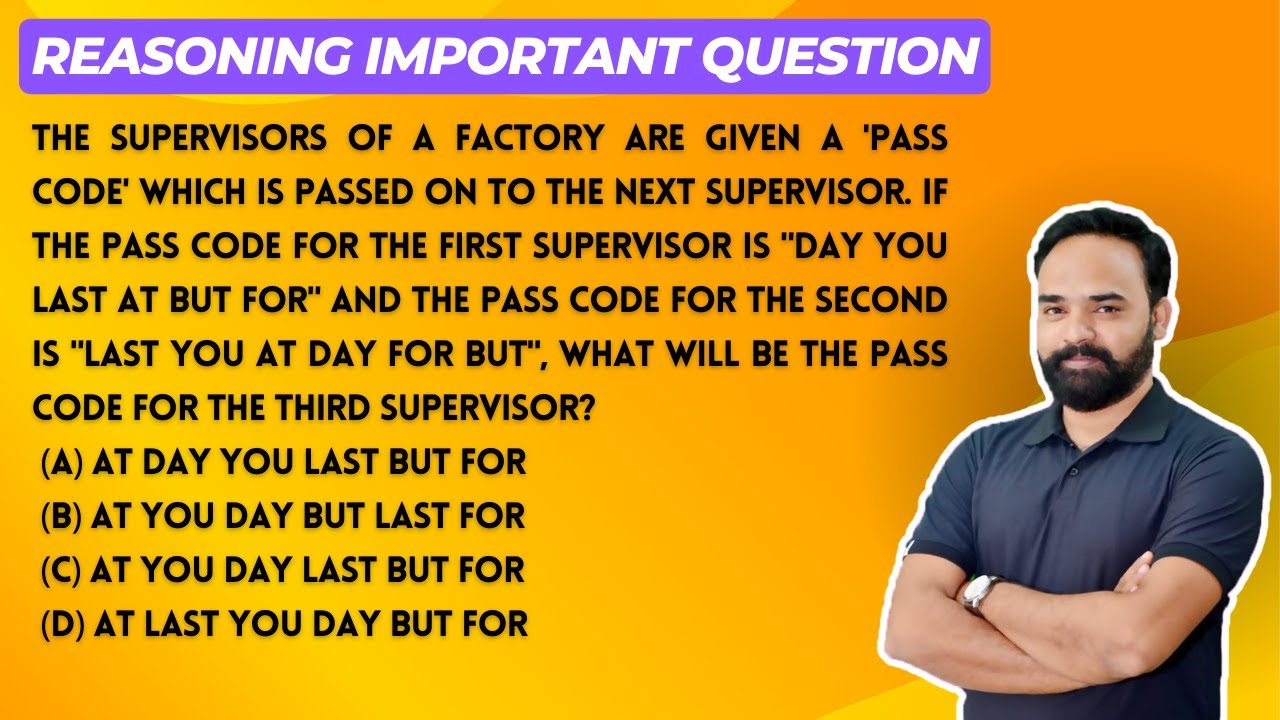 REASONING IMPORTANT QUESTION

THE SUPERVISORS OF A FACTORY ARE GIVEN A 'PASS CODE' WHICH IS PASSED ON TO THE NEXT SUPERVISOR. IF THE PASS CODE FOR THE FIRST SUPERVISOR IS "DAY YOU LAST AT BUT FOR" AND THE PASS CODE FOR THE SECOND IS "LAST YOU AT DAY FOR BUT", WHAT WILL BE THE PASS CODE FOR THE THIRD SUPERVISOR?

(A) AT DAY YOU LAST BUT FOR
(B) AT YOU DAY BUT LAST FOR
(C) AT YOU DAY LAST BUT FOR
(D) AT LAST YOU DAY BUT FOR